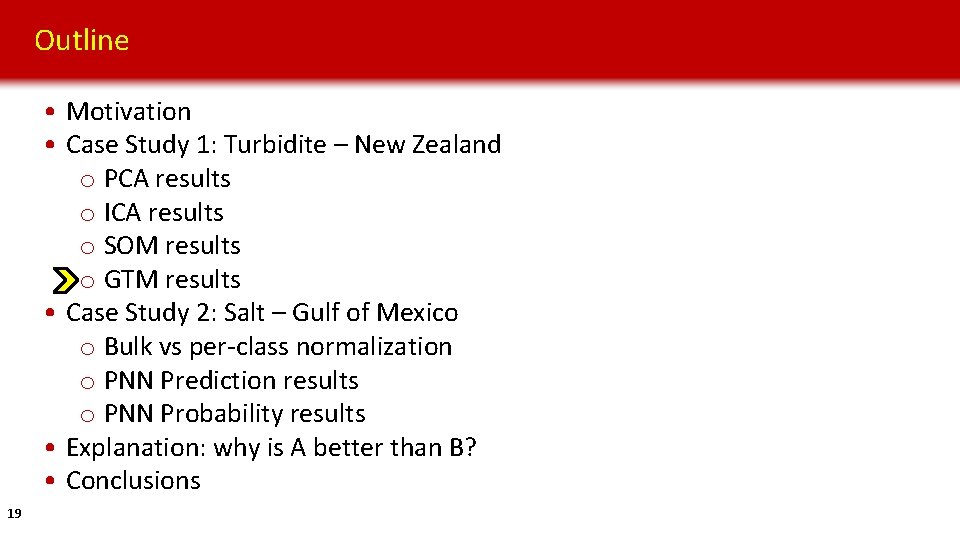 Outline

• Motivation
• Case Study 1: Turbidite – New Zealand
  o PCA results
  o ICA results
  o SOM results
  o GTM results
• Case Study 2: Salt – Gulf of Mexico
  o Bulk vs per-class normalization
  o PNN Prediction results
  o PNN Probability results
• Explanation: why is A better than B?
• Conclusions

19